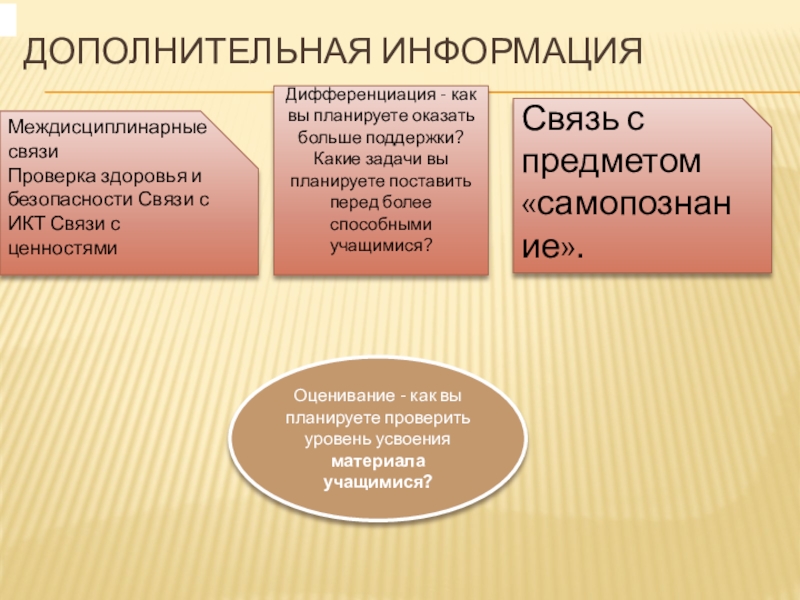 ДОПОЛНИТЕЛЬНАЯ ИНФОРМАЦИЯ

Междисциплинарные связи
Проверка здоровья и безопасности Связи с ИКТ Связи с ценностями

Дифференциация - как вы планируете оказать больше поддержки? Какие задачи вы планируете поставить перед более способными учащимися?

Связь с предметом «самопознание».

Оценивание - как вы планируете проверить уровень усвоения материала учащимися?